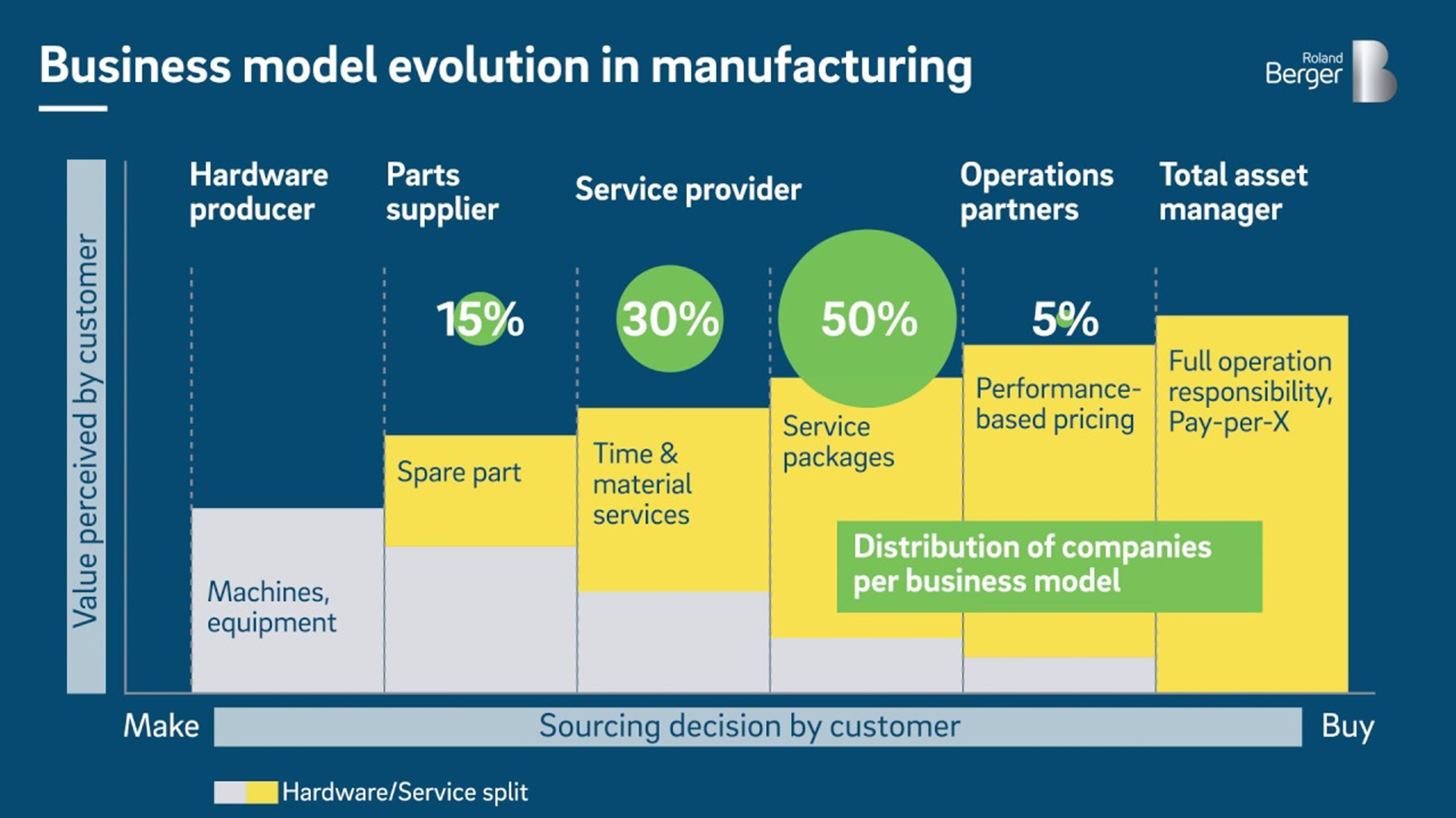 Business model evolution in manufacturing

Roland Berger

Value perceived by customer

Hardware producer

Parts supplier

Service provider

Operations partners

Total asset manager

15%

30%

50%

5%

Machines, equipment

Spare part

Time & material services

Service packages

Performance-based pricing

Full operation responsibility, Pay-per-X

Distribution of companies per business model

Make

Sourcing decision by customer

Buy

Hardware/Service split